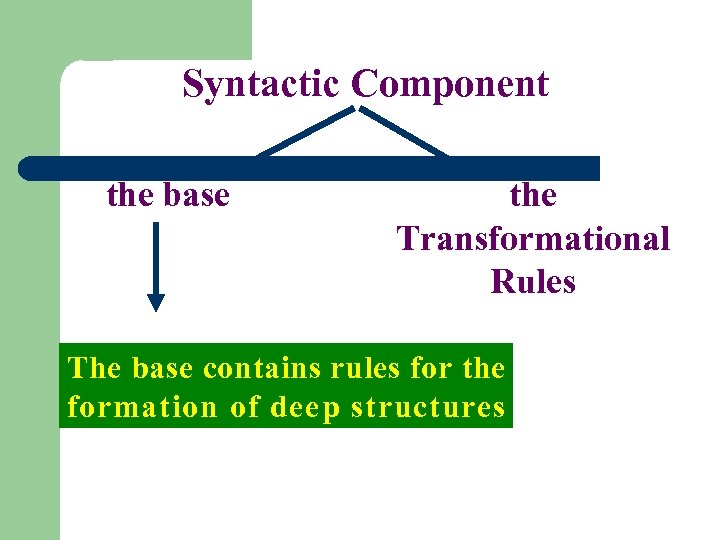 Syntactic Component

the base

the Transformational Rules

The base contains rules for the formation of deep structures